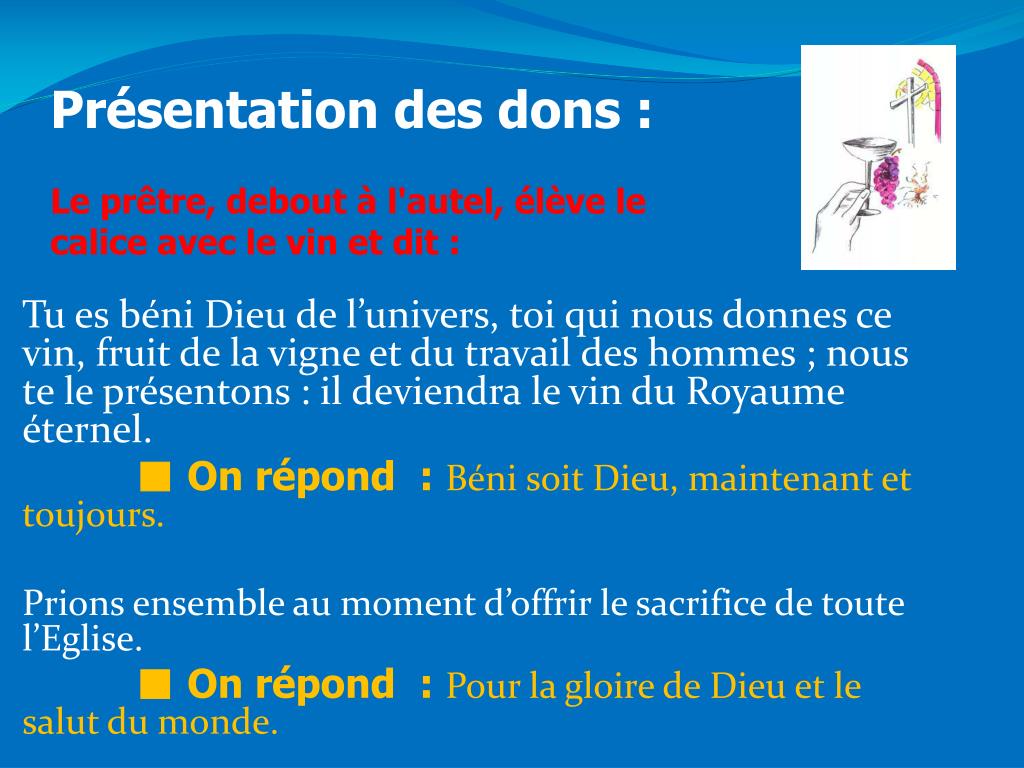 Présentation des dons :

Le prêtre, debout à l'autel, élève le calice avec le vin et dit :

Tu es béni Dieu de l’univers, toi qui nous donnes ce vin, fruit de la vigne et du travail des hommes ; nous te le présentons : il deviendra le vin du Royaume éternel.

■ On répond : Béni soit Dieu, maintenant et toujours.

Prions ensemble au moment d’offrir le sacrifice de toute l’Eglise.

■ On répond : Pour la gloire de Dieu et le salut du monde.